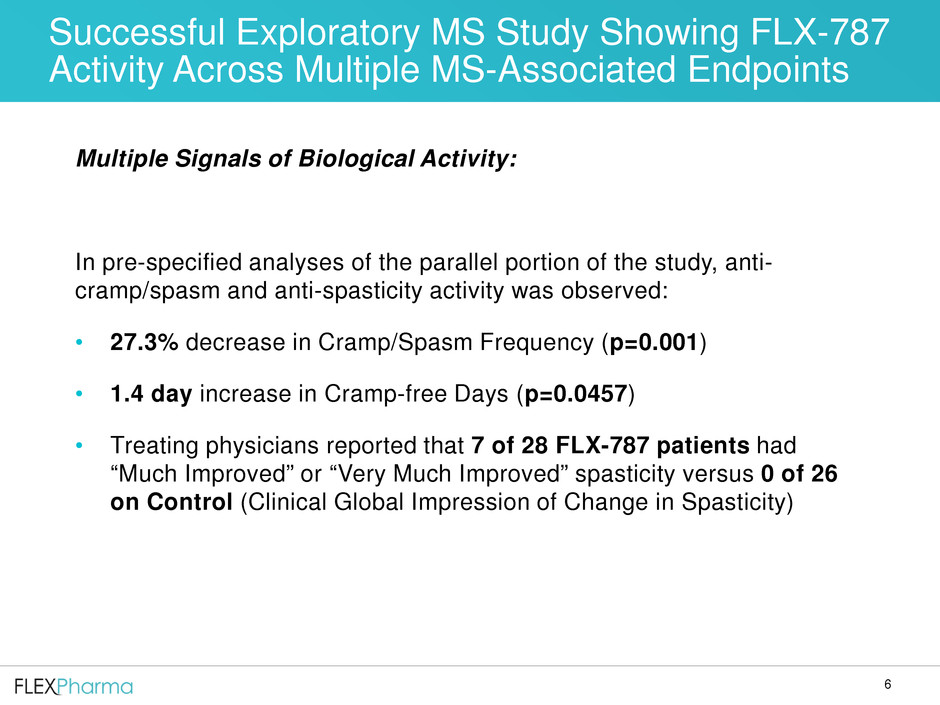 Successful Exploratory MS Study Showing FLX-787 Activity Across Multiple MS-Associated Endpoints

Multiple Signals of Biological Activity:

In pre-specified analyses of the parallel portion of the study, anti-cramp/spasm and anti-spasticity activity was observed:

• 27.3% decrease in Cramp/Spasm Frequency (p=0.001)

• 1.4 day increase in Cramp-free Days (p=0.0457)

• Treating physicians reported that 7 of 28 FLX-787 patients had “Much Improved” or “Very Much Improved” spasticity versus 0 of 26 on Control (Clinical Global Impression of Change in Spasticity)

FLEXPharma

6